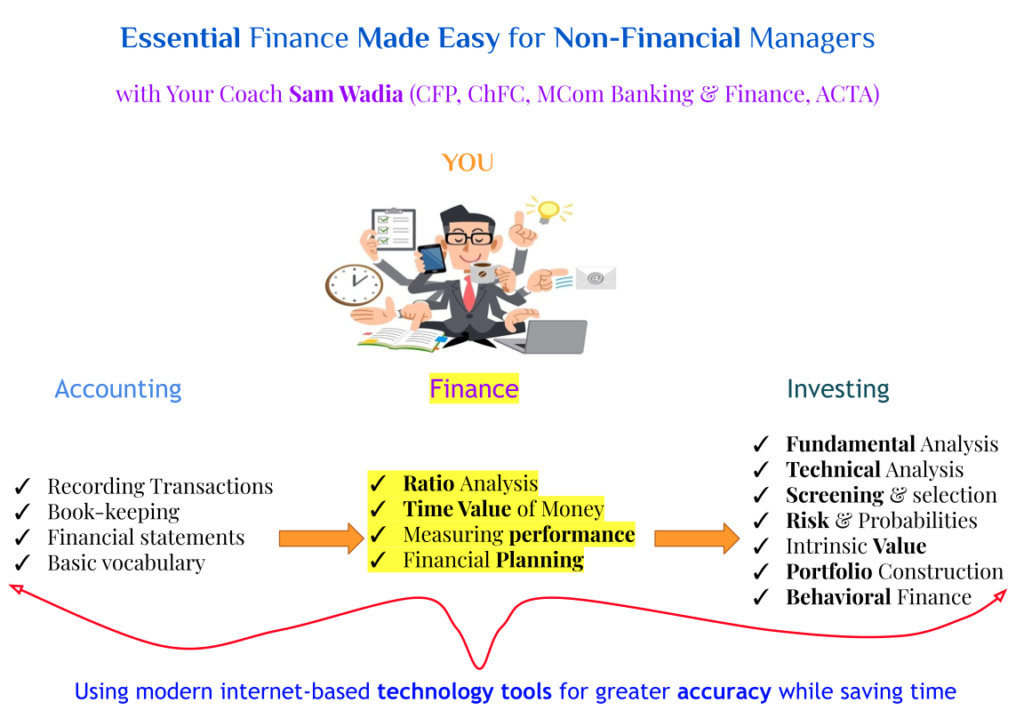 Essential Finance Made Easy for Non-Financial Managers

with Your Coach Sam Wadia (CFP, ChFC, MCom Banking & Finance, ACTA)

YOU

Accounting

✓ Recording Transactions
✓ Book-keeping
✓ Financial statements
✓ Basic vocabulary

Finance

✓ Ratio Analysis
✓ Time Value of Money
✓ Measuring performance
✓ Financial Planning

Investing

✓ Fundamental Analysis
✓ Technical Analysis
✓ Screening & selection
✓ Risk & Probabilities
✓ Intrinsic Value
✓ Portfolio Construction
✓ Behavioral Finance

Using modern internet-based technology tools for greater accuracy while saving time